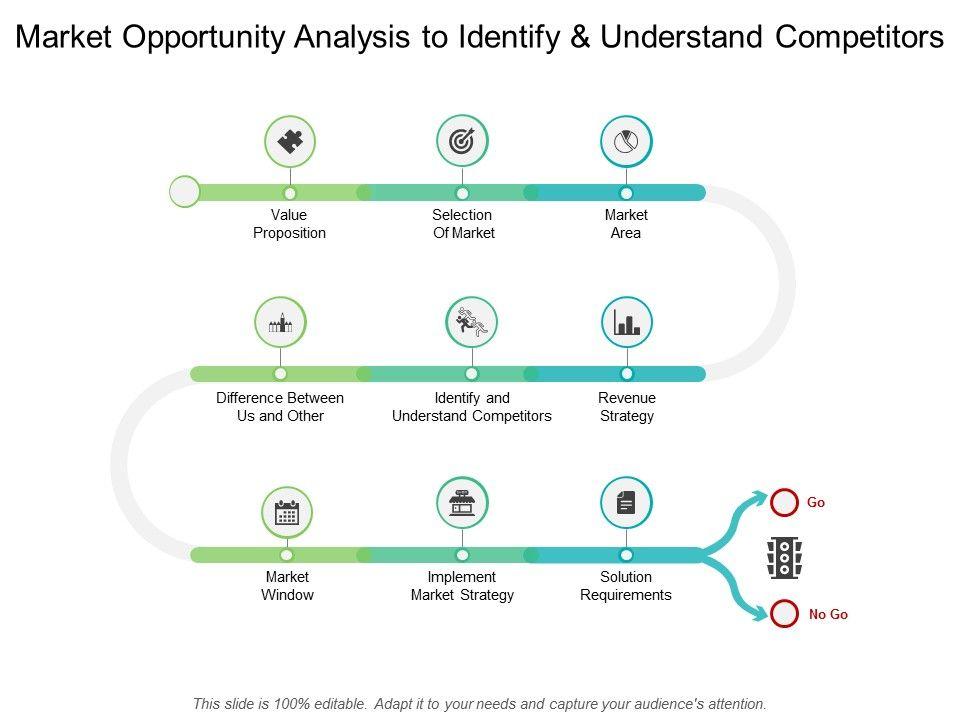 Market Opportunity Analysis to Identify & Understand Competitors

Value Proposition

Selection Of Market

Market Area

Difference Between Us and Other

Identify and Understand Competitors

Revenue Strategy

Market Window

Implement Market Strategy

Solution Requirements

Go

No Go

This slide is 100% editable. Adapt it to your needs and capture your audience's attention.